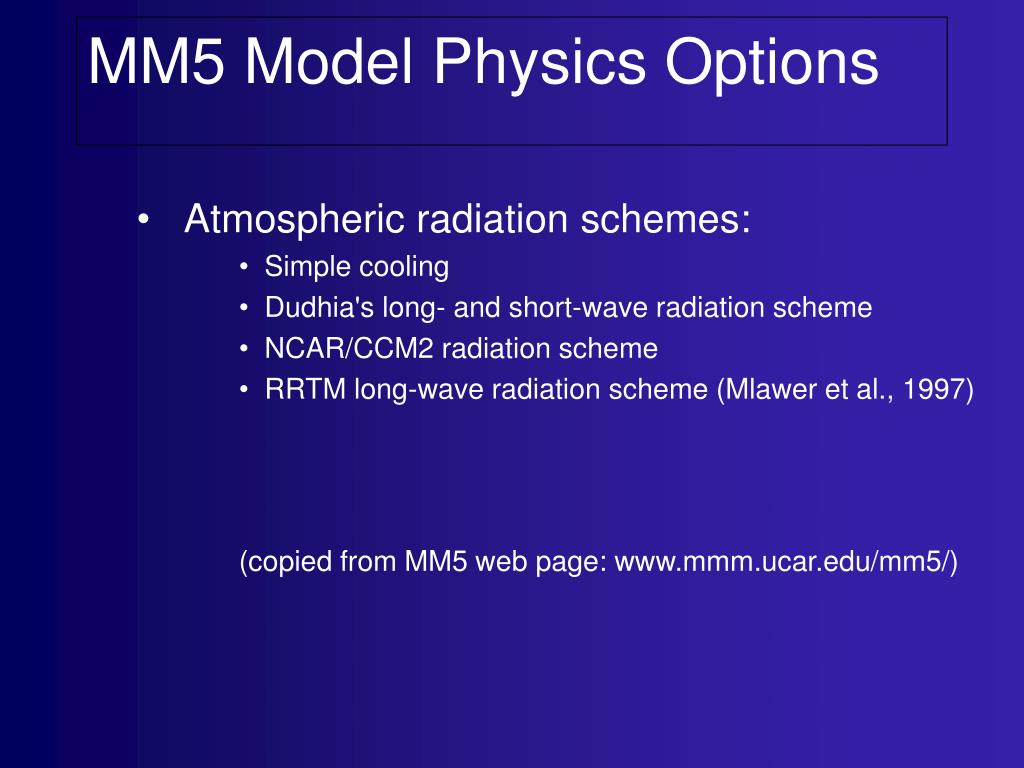 MM5 Model Physics Options

• Atmospheric radiation schemes:
  • Simple cooling
  • Dudhia's long- and short-wave radiation scheme
  • NCAR/CCM2 radiation scheme
  • RRTM long-wave radiation scheme (Mlawer et al., 1997)

(copied from MM5 web page: www.mmm.ucar.edu/mm5/)